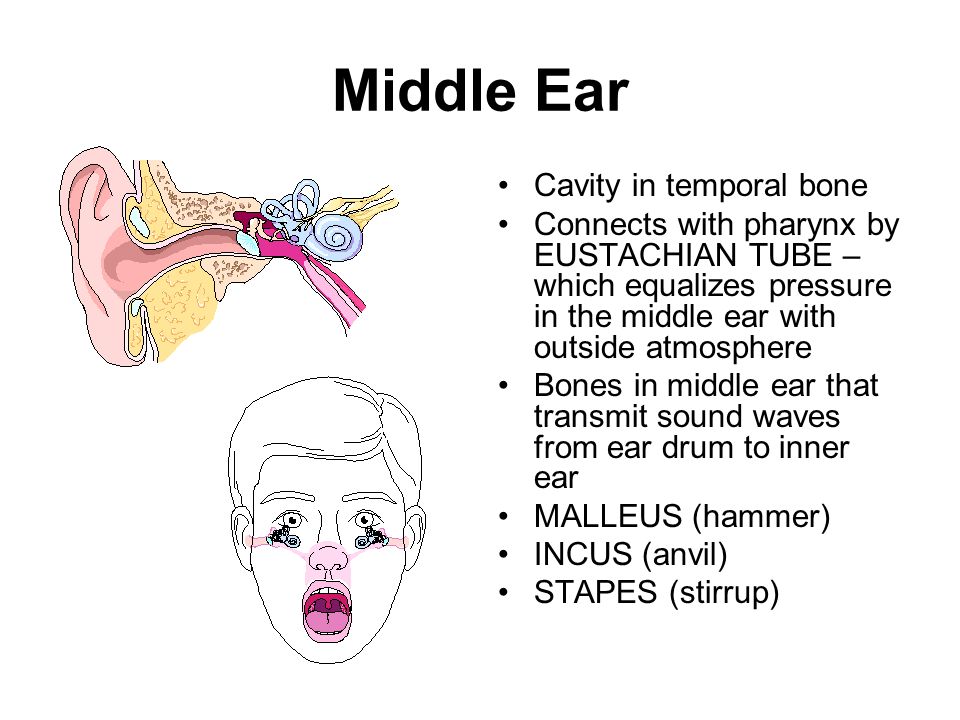 Middle Ear

• Cavity in temporal bone
• Connects with pharynx by EUSTACHIAN TUBE – which equalizes pressure in the middle ear with outside atmosphere
• Bones in middle ear that transmit sound waves from ear drum to inner ear
• MALLEUS (hammer)
• INCUS (anvil)
• STAPES (stirrup)